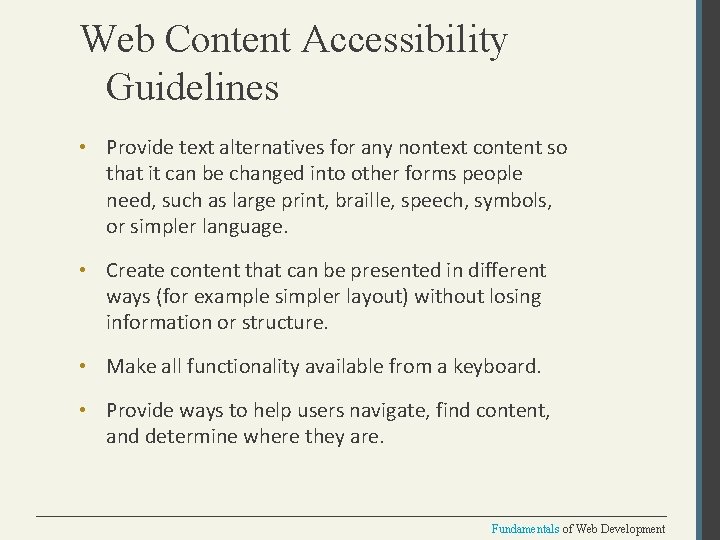 Web Content Accessibility Guidelines

• Provide text alternatives for any nontext content so that it can be changed into other forms people need, such as large print, braille, speech, symbols, or simpler language.

• Create content that can be presented in different ways (for example simpler layout) without losing information or structure.

• Make all functionality available from a keyboard.

• Provide ways to help users navigate, find content, and determine where they are.

Fundamentals of Web Development